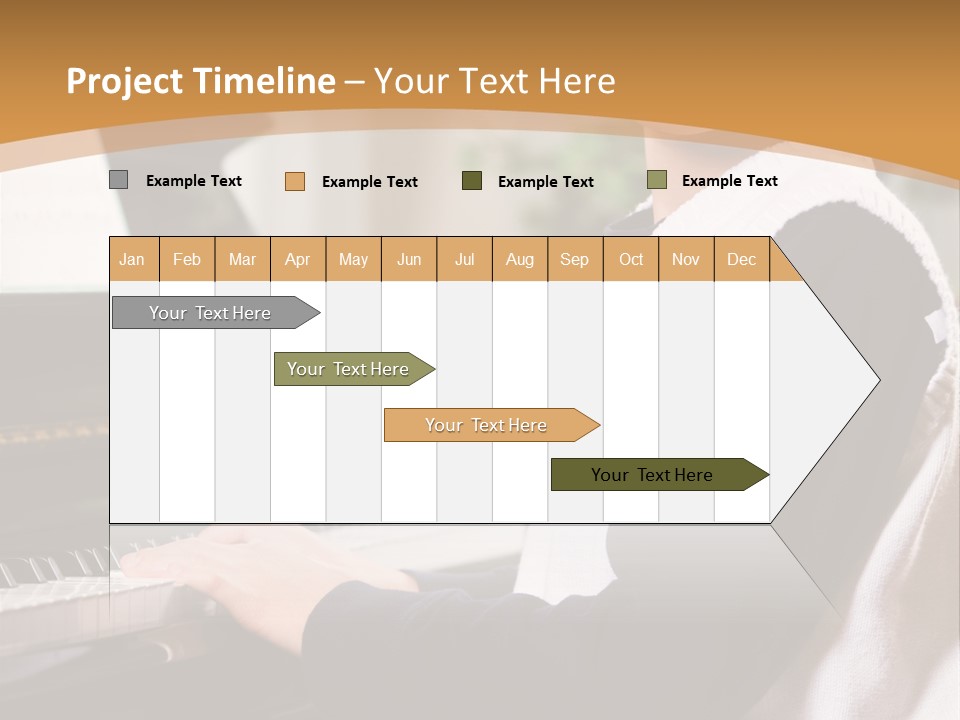 Project Timeline – Your Text Here

Example Text
Example Text
Example Text
Example Text

| Jan | Feb | Mar | Apr | May | Jun | Jul | Aug | Sep | Oct | Nov | Dec |
|---|---|---|---|---|---|---|---|---|---|---|---|

Your Text Here
Your Text Here
Your Text Here
Your Text Here